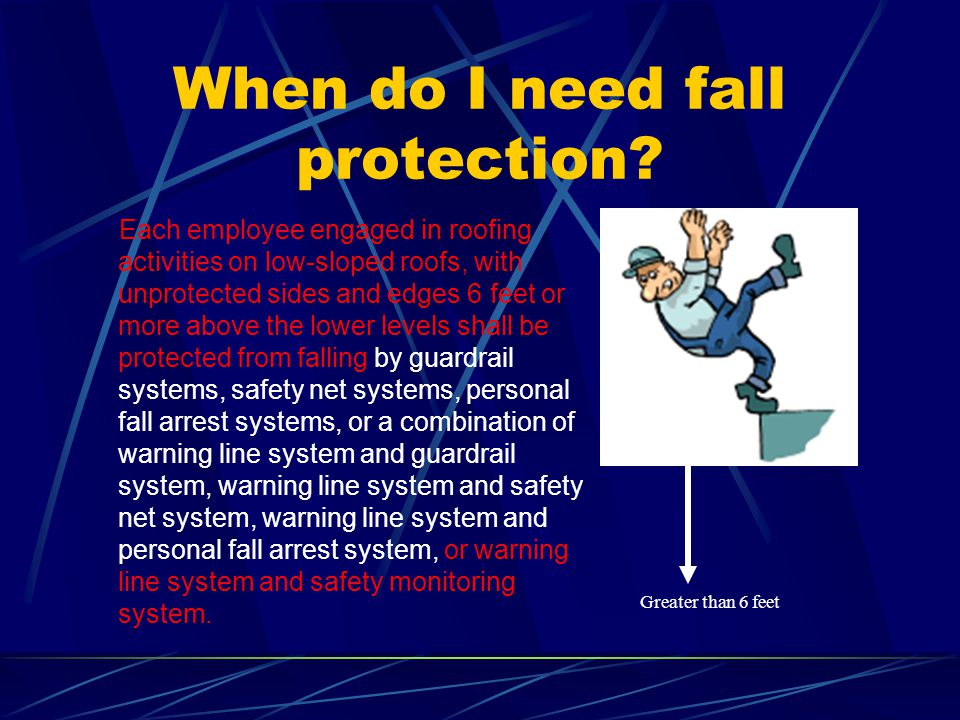 When do I need fall protection?

Each employee engaged in roofing activities on low-sloped roofs, with unprotected sides and edges 6 feet or more above the lower levels shall be protected from falling by guardrail systems, safety net systems, personal fall arrest systems, or a combination of warning line system and guardrail system, warning line system and safety net system, warning line system and personal fall arrest system, or warning line system and safety monitoring system.

Greater than 6 feet